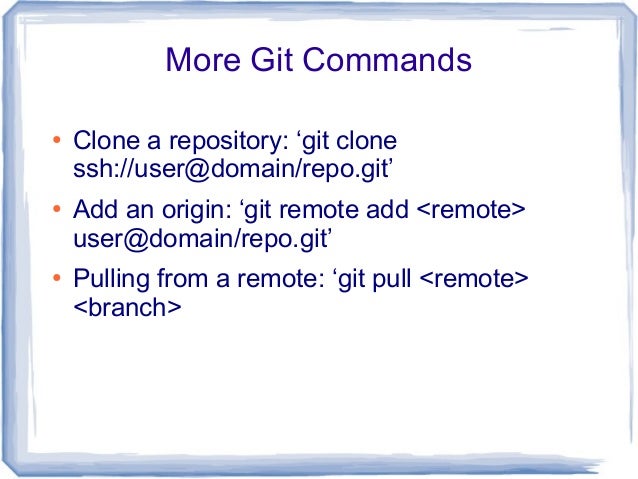 More Git Commands

• Clone a repository: ‘git clone ssh://user@domain/repo.git’

• Add an origin: ‘git remote add <remote> user@domain/repo.git’

• Pulling from a remote: ‘git pull <remote> <branch>